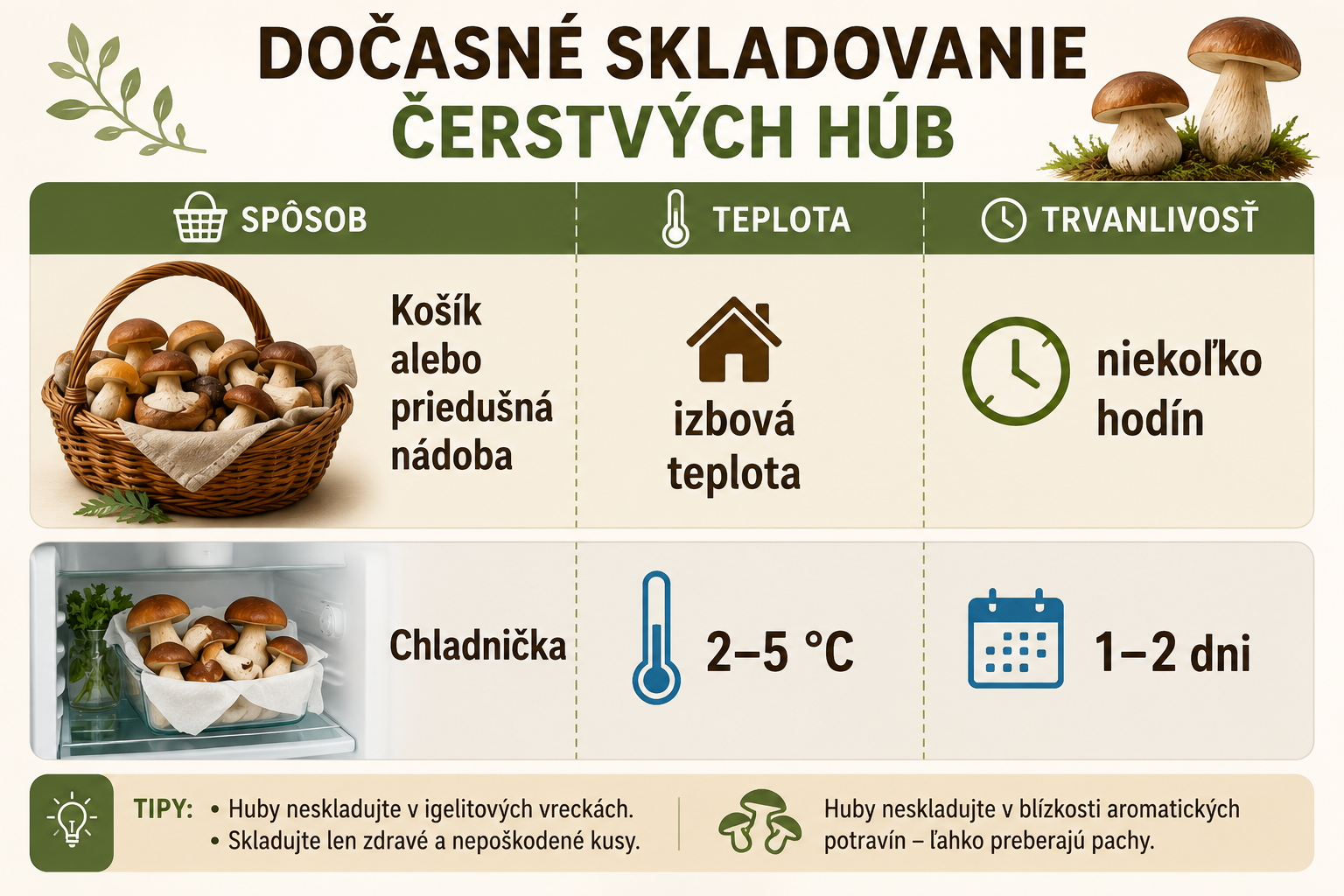 DOČASNÉ SKLADOVANIE
ČERSTVÝCH HÚB

| SPÔSOB | TEPLOTA | TRVANLIVOSŤ |
|---|---|---|
| Košík alebo priedušná nádoba | izbová teplota | niekoľko hodín |
| Chladnička | 2–5 °C | 1–2 dni |

TIPY: • Huby neskladujte v igelitových vreckách.
• Skladujte len zdravé a nepoškodené kusy.

Huby neskladujte v blízkosti aromatických potravín – ľahko preberajú pachy.